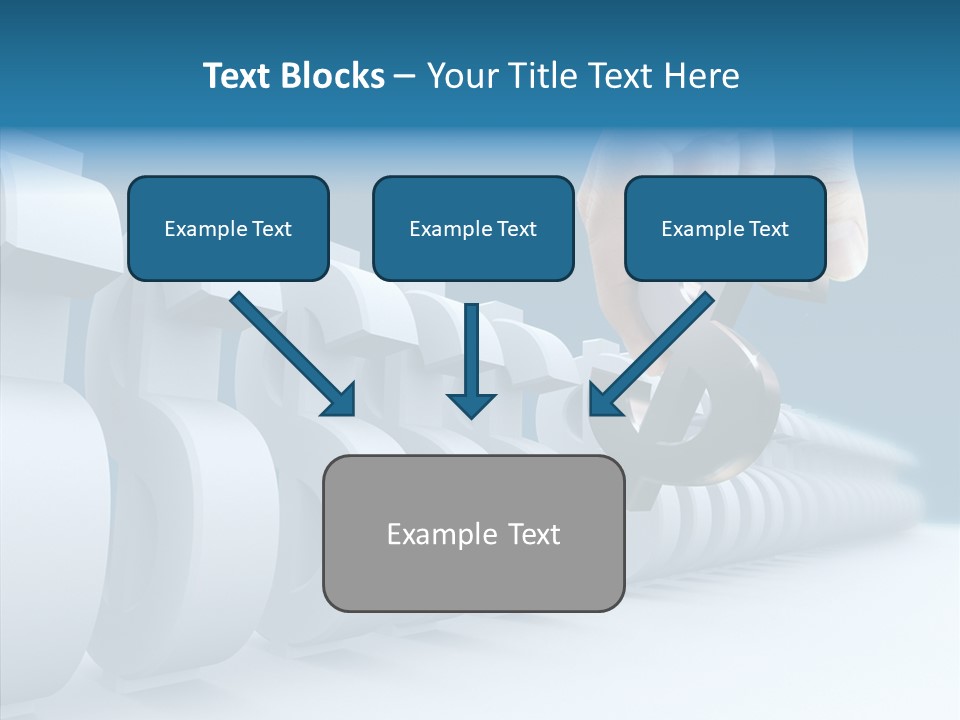 Text Blocks – Your Title Text Here

Example Text

Example Text

Example Text

Example Text